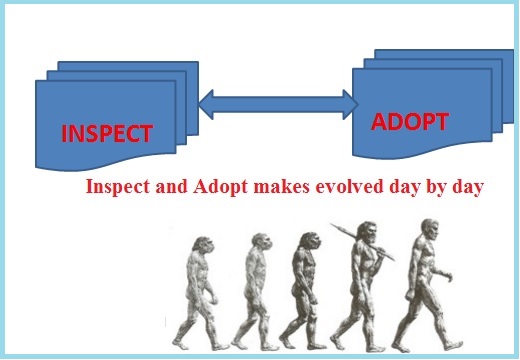 INSPECT

ADOPT

Inspect and Adopt makes evolved day by day